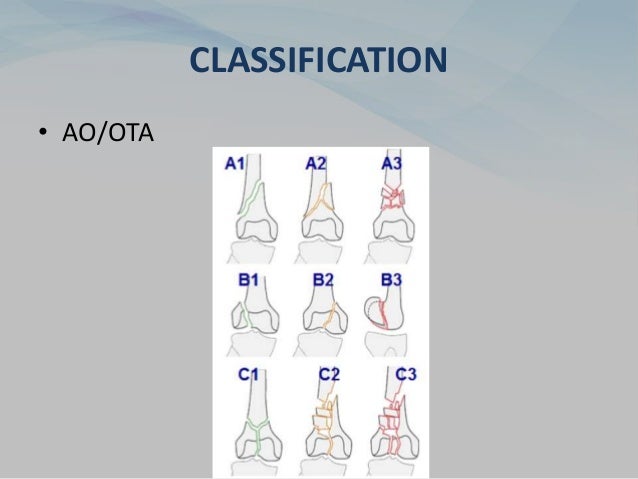 CLASSIFICATION

• AO/OTA

A1 A2 A3

B1 B2 B3

C1 C2 C3